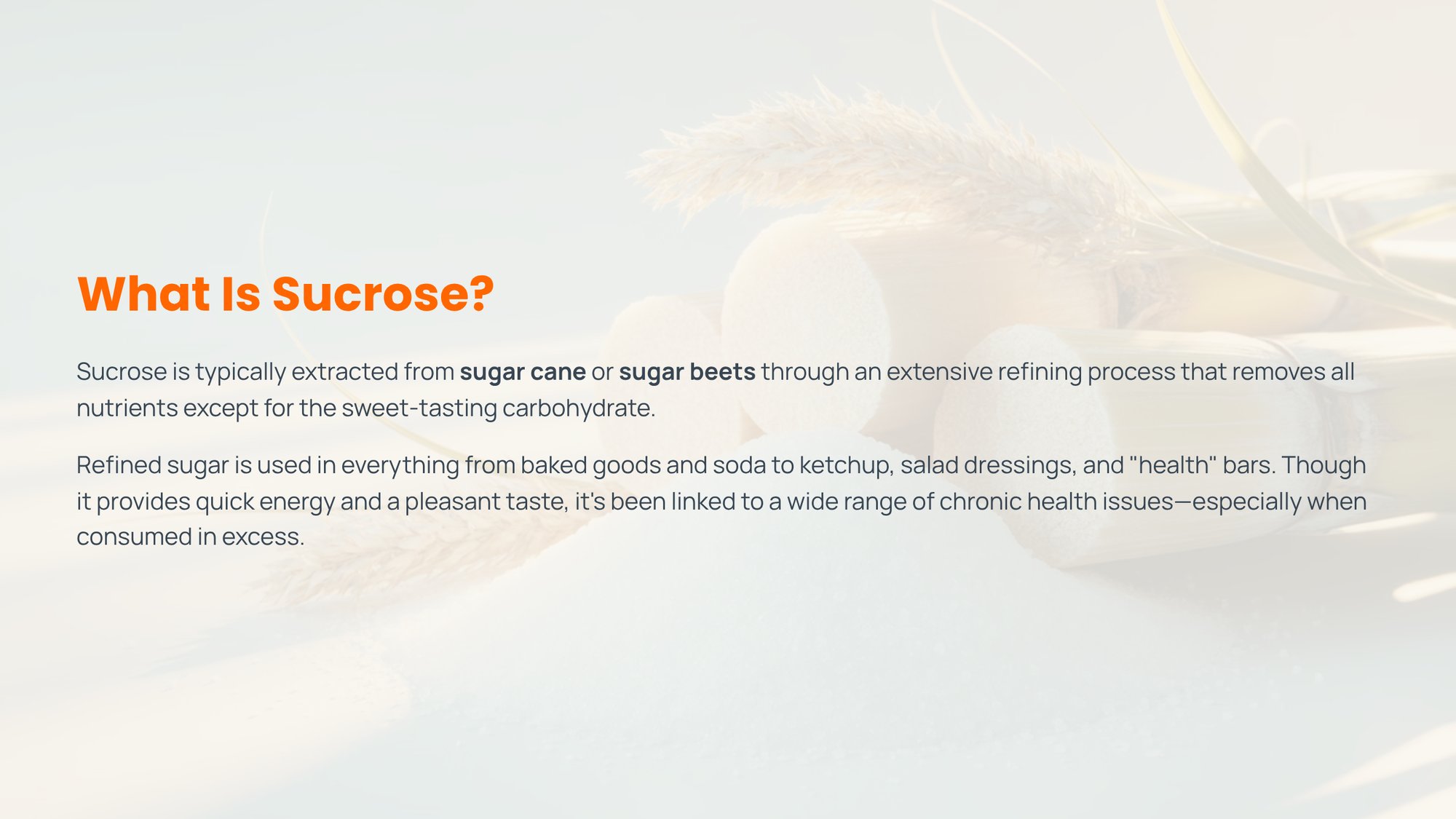 What Is Sucrose?

Sucrose is typically extracted from sugar cane or sugar beets through an extensive refining process that removes all nutrients except for the sweet-tasting carbohydrate.

Refined sugar is used in everything from baked goods and soda to ketchup, salad dressings, and "health" bars. Though it provides quick energy and a pleasant taste, it's been linked to a wide range of chronic health issues—especially when consumed in excess.